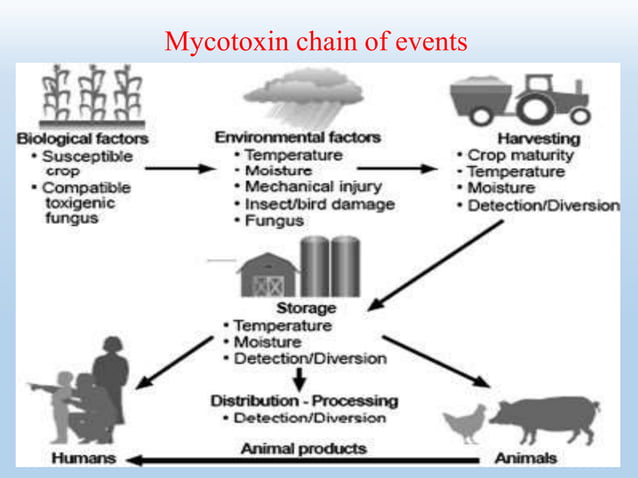 Mycotoxin chain of events

Biological factors
• Susceptible crop
• Compatible toxigenic fungus

Environmental factors
• Temperature
• Moisture
• Mechanical injury
• Insect/bird damage
• Fungus

Harvesting
• Crop maturity
• Temperature
• Moisture
• Detection/Diversion

Storage
• Temperature
• Moisture
• Detection/Diversion

Distribution - Processing
• Detection/Diversion

Humans

Animal products

Animals